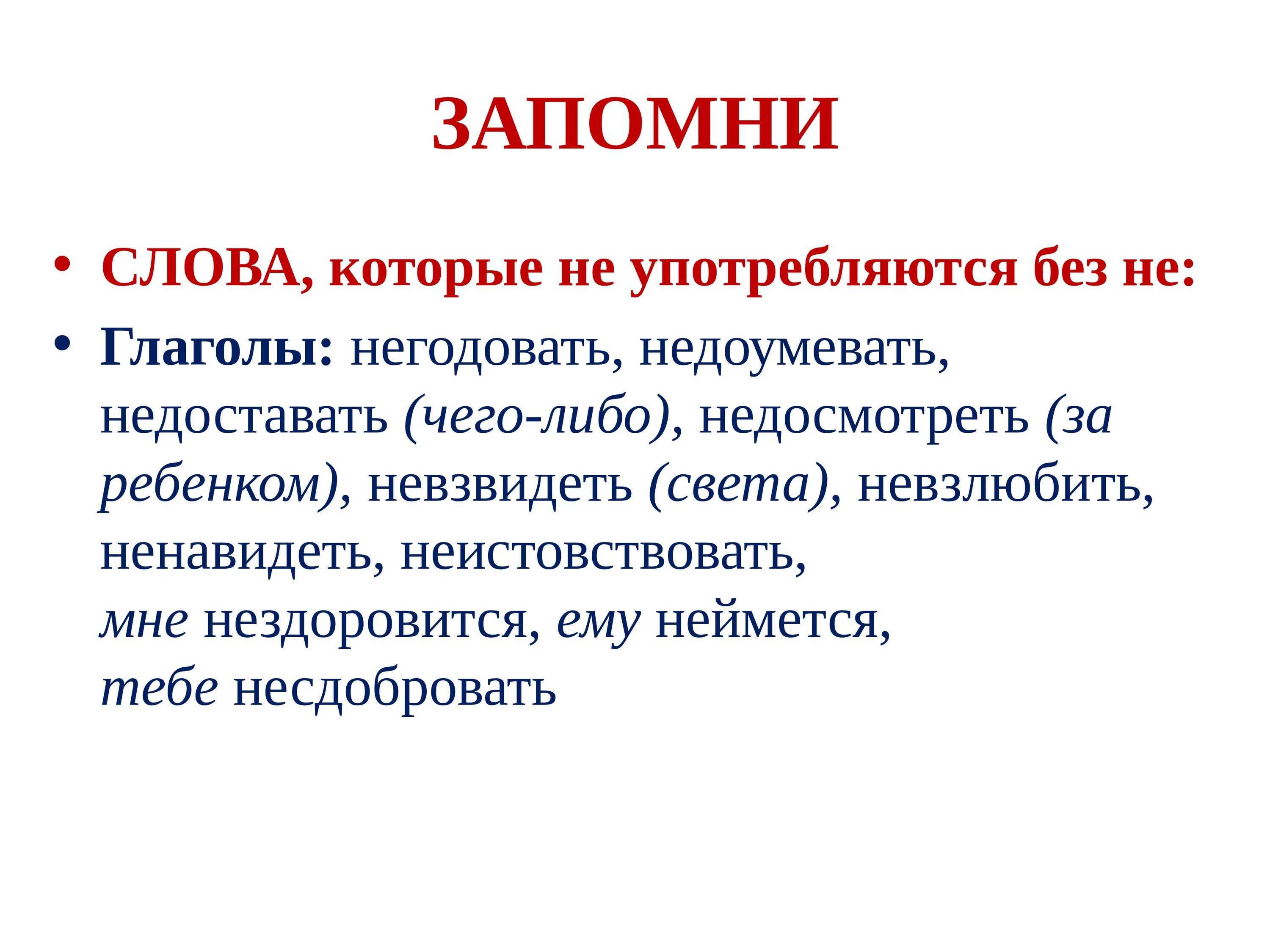 ЗАПОМНИ

• СЛОВА, которые не употребляются без не:

• Глаголы: негодовать, недоумевать, недоставать (чего-либо), недосмотреть (за ребенком), невзвидеть (света), невзлюбить, ненавидеть, неистовствовать,
мне нездоровится, ему неймется,
тебе несдобровать